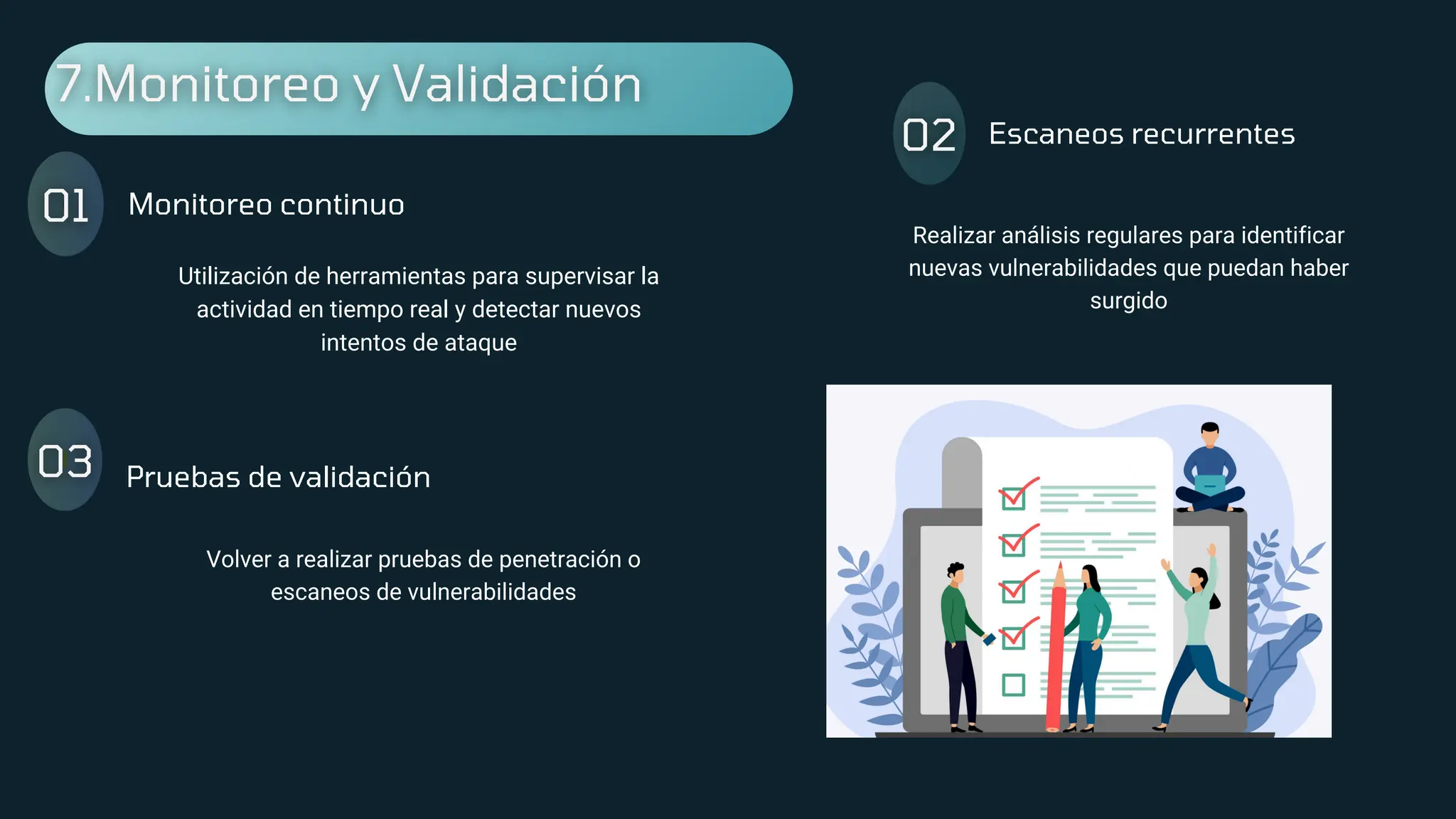 7.Monitoreo y Validación

01 Monitoreo continuo

Utilización de herramientas para supervisar la actividad en tiempo real y detectar nuevos intentos de ataque

02 Escaneos recurrentes

Realizar análisis regulares para identificar nuevas vulnerabilidades que puedan haber surgido

03 Pruebas de validación

Volver a realizar pruebas de penetración o escaneos de vulnerabilidades